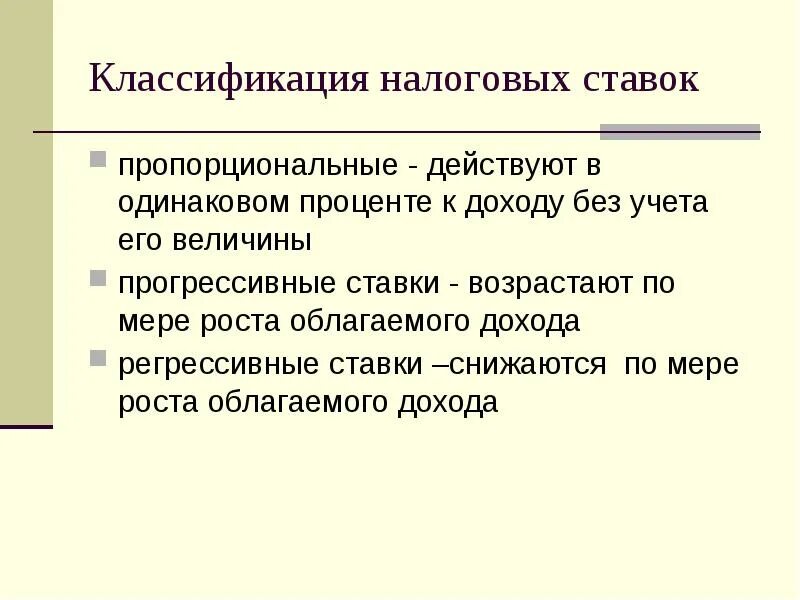 Классификация налоговых ставок

пропорциональные - действуют в одинаковом проценте к доходу без учета его величины

прогрессивные ставки - возрастают по мере роста облагаемого дохода

регрессивные ставки –снижаются  по мере роста облагаемого дохода